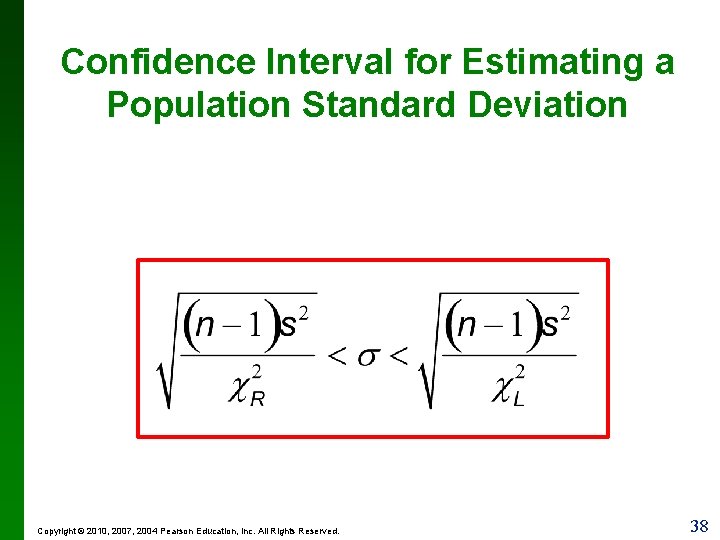 Confidence Interval for Estimating a Population Standard Deviation

$\sqrt{\frac{(n-1)s^2}{\chi_R^2}} < \sigma < \sqrt{\frac{(n-1)s^2}{\chi_L^2}}$

Copyright © 2010, 2007, 2004 Pearson Education, Inc. All Rights Reserved.

38